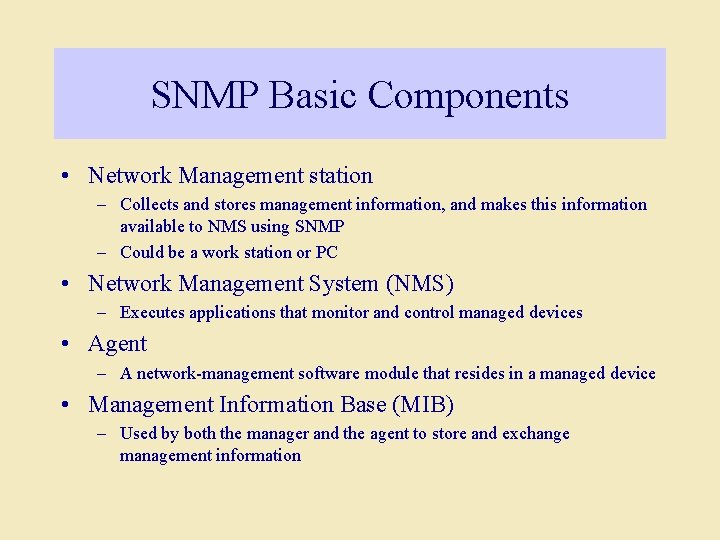 SNMP Basic Components

• Network Management station
– Collects and stores management information, and makes this information available to NMS using SNMP
– Could be a work station or PC

• Network Management System (NMS)
– Executes applications that monitor and control managed devices

• Agent
– A network-management software module that resides in a managed device

• Management Information Base (MIB)
– Used by both the manager and the agent to store and exchange management information